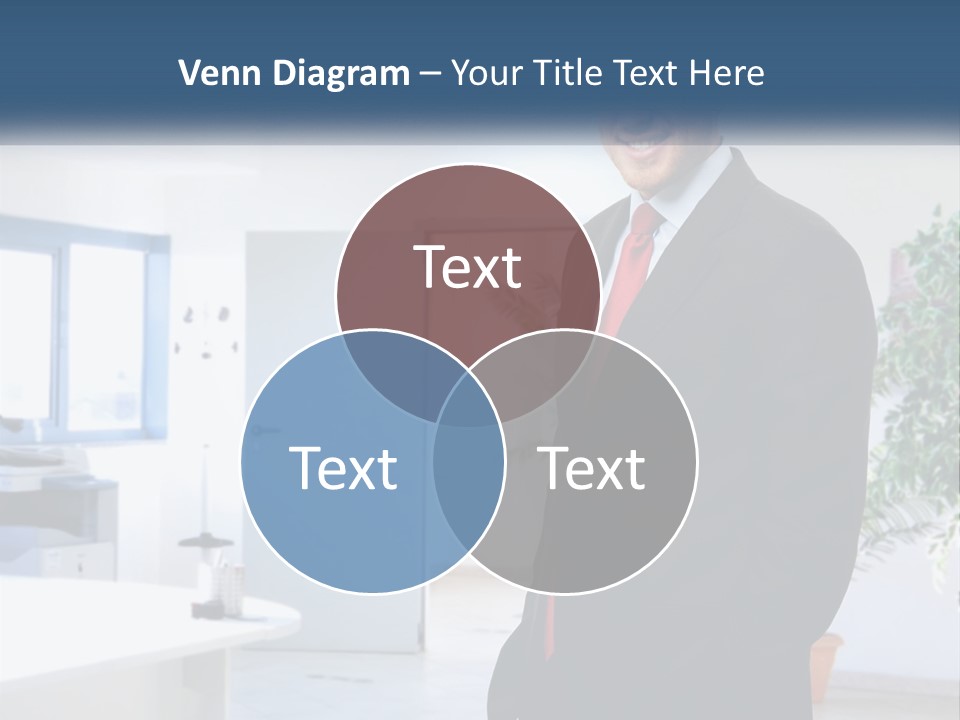 Venn Diagram – Your Title Text Here

Text

Text

Text